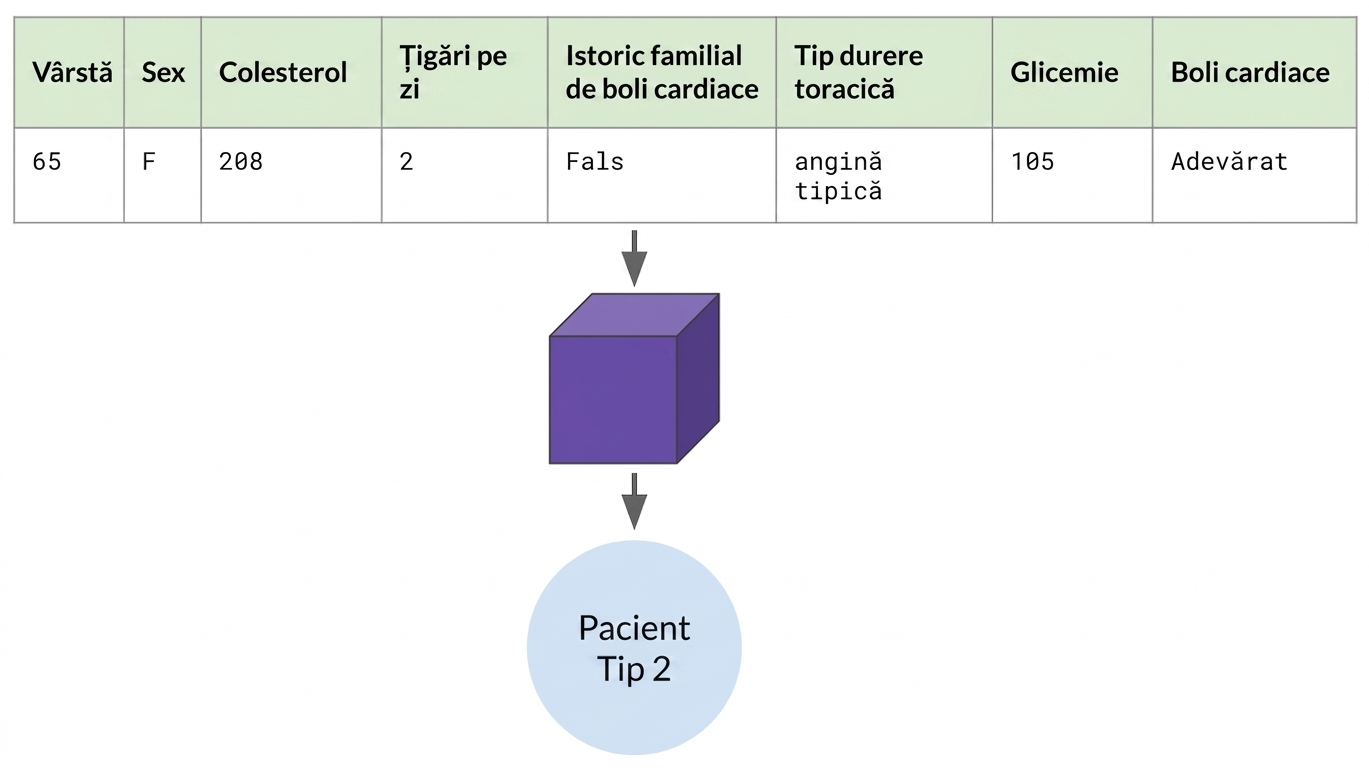 | Vârstă | Sex | Colesterol | Țigări pe zi | Istoric familial de boli cardiace | Tip durere toracică | Glicemie | Boli cardiace |
|---|---|---|---|---|---|---|---|
| 65 | F | 208 | 2 | Fals | angină tipică | 105 | Adevărat |

Pacient Tip 2